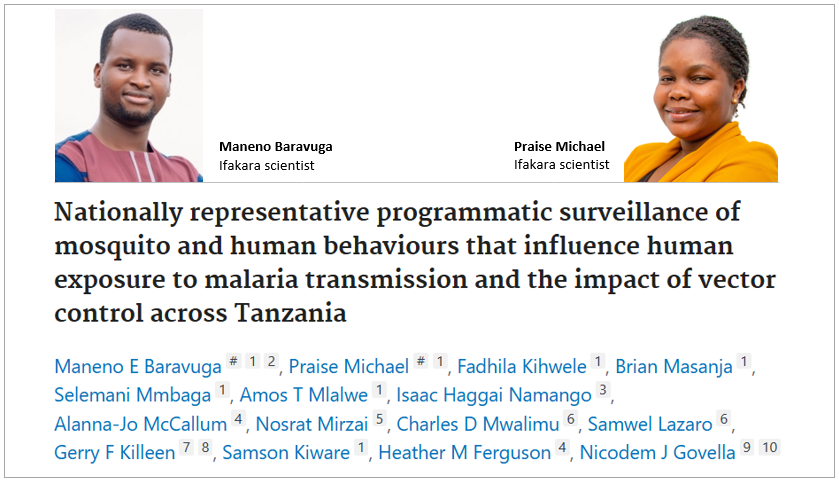 Maneno Baravuga
Ifakara scientist

Praise Michael
Ifakara scientist

Nationally representative programmatic surveillance of mosquito and human behaviours that influence human exposure to malaria transmission and the impact of vector control across Tanzania

Maneno E Baravuga # 1 2, Praise Michael # 1, Fadhila Kihwele 1, Brian Masanja 1, Selemani Mmbaga 1, Amos T Mlalwe 1, Isaac Haggai Namango 3, Alanna-Jo McCallum 4, Nosrat Mirzai 5, Charles D Mwalimu 6, Samwel Lazaro 6, Gerry F Killeen 7 8, Samson Kiware 1, Heather M Ferguson 4, Nicodem J Govella 9 10